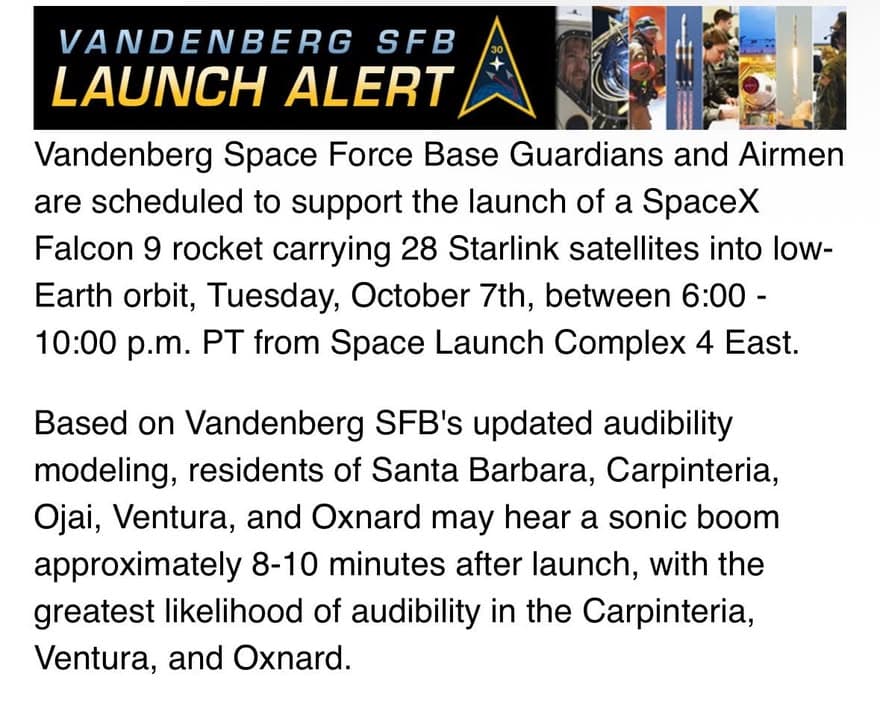 VANDENBERG SFB
LAUNCH ALERT
30

Vandenberg Space Force Base Guardians and Airmen are scheduled to support the launch of a SpaceX Falcon 9 rocket carrying 28 Starlink satellites into low-Earth orbit, Tuesday, October 7th, between 6:00 - 10:00 p.m. PT from Space Launch Complex 4 East.

Based on Vandenberg SFB's updated audibility modeling, residents of Santa Barbara, Carpinteria, Ojai, Ventura, and Oxnard may hear a sonic boom approximately 8-10 minutes after launch, with the greatest likelihood of audibility in the Carpinteria, Ventura, and Oxnard.